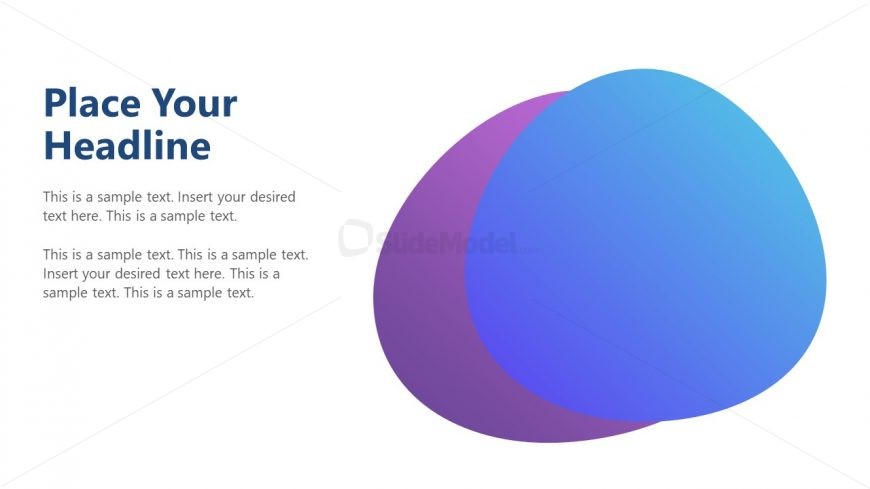 Place Your Headline

This is a sample text. Insert your desired text here. This is a sample text.

This is a sample text. This is a sample text. Insert your desired text here. This is a sample text. This is a sample text.

SlideModel.com